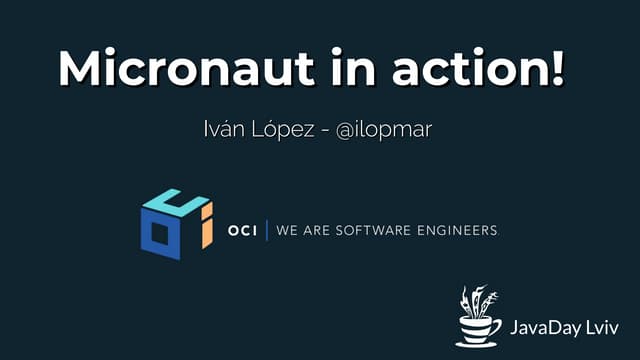 Micronaut in action!

Iván López - @ilopmar

OCI | WE ARE SOFTWARE ENGINEERS.

JavaDay Lviv